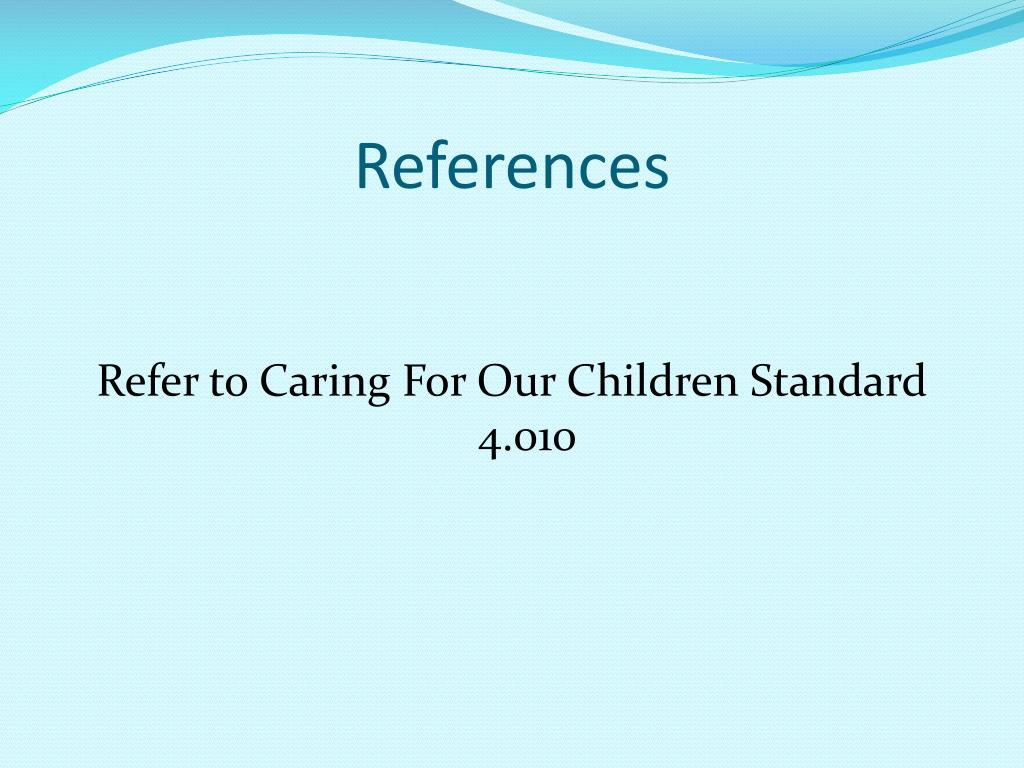 References

Refer to Caring For Our Children Standard 4.010